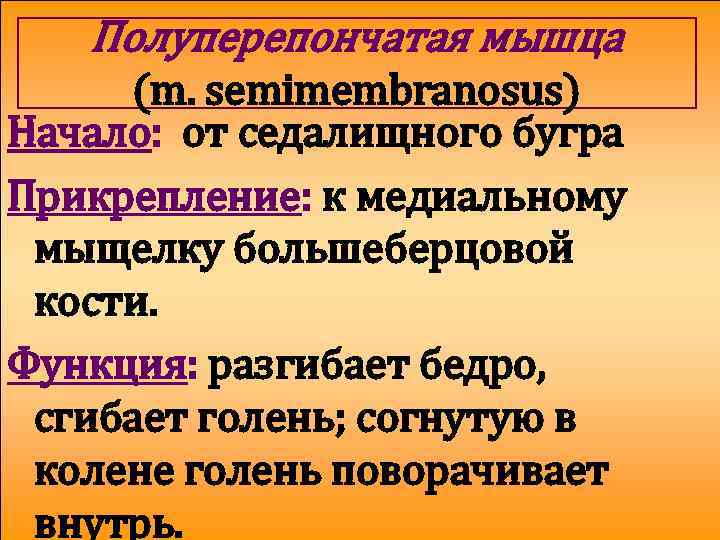 Полуперепончатая мышца
(m. semimembranosus)

Начало: от седалищного бугра

Прикрепление: к медиальному мыщелку большеберцовой кости.

Функция: разгибает бедро, сгибает голень; согнутую в колене голень поворачивает внутрь.